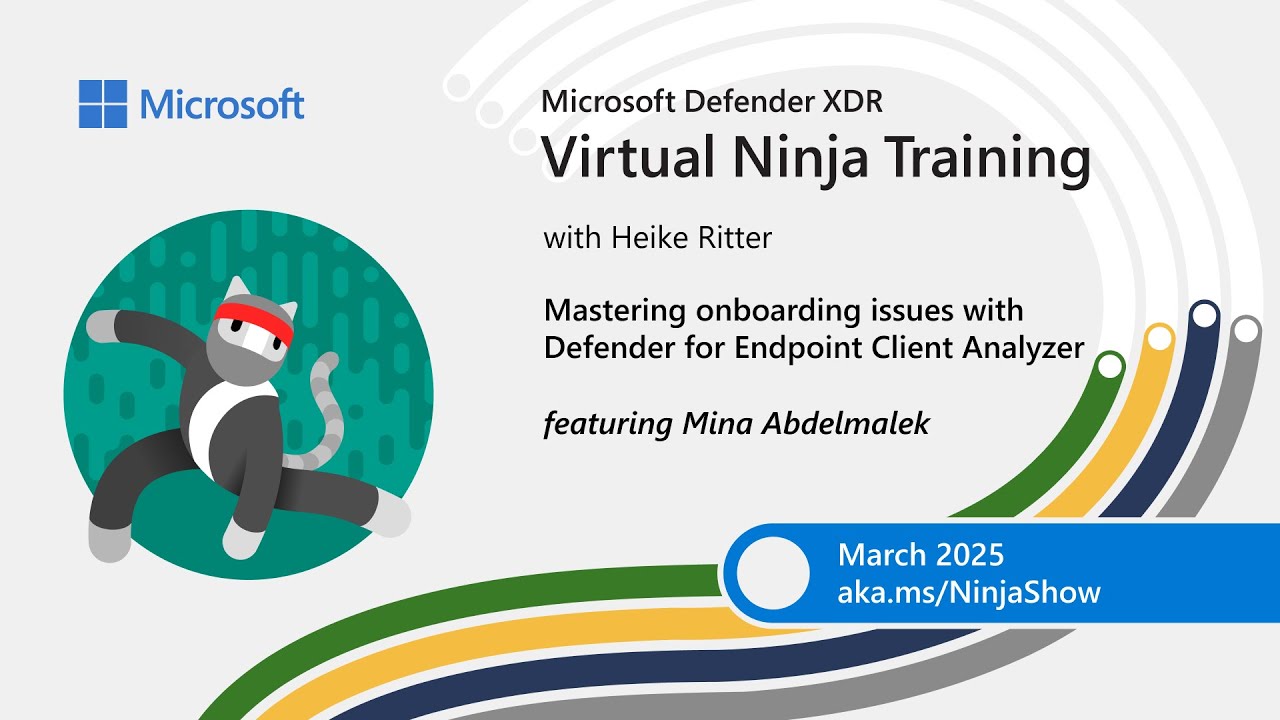 Microsoft

Microsoft Defender XDR
Virtual Ninja Training

with Heike Ritter

Mastering onboarding issues with Defender for Endpoint Client Analyzer

featuring Mina Abdelmalek

March 2025
aka.ms/NinjaShow